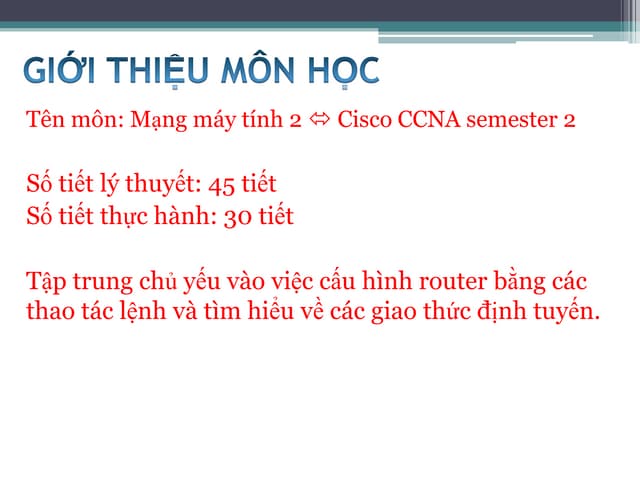 GIỚI THIỆU MÔN HỌC

Tên môn: Mạng máy tính 2 ⇔ Cisco CCNA semester 2

Số tiết lý thuyết: 45 tiết
Số tiết thực hành: 30 tiết

Tập trung chủ yếu vào việc cấu hình router bằng các thao tác lệnh và tìm hiểu về các giao thức định tuyến.